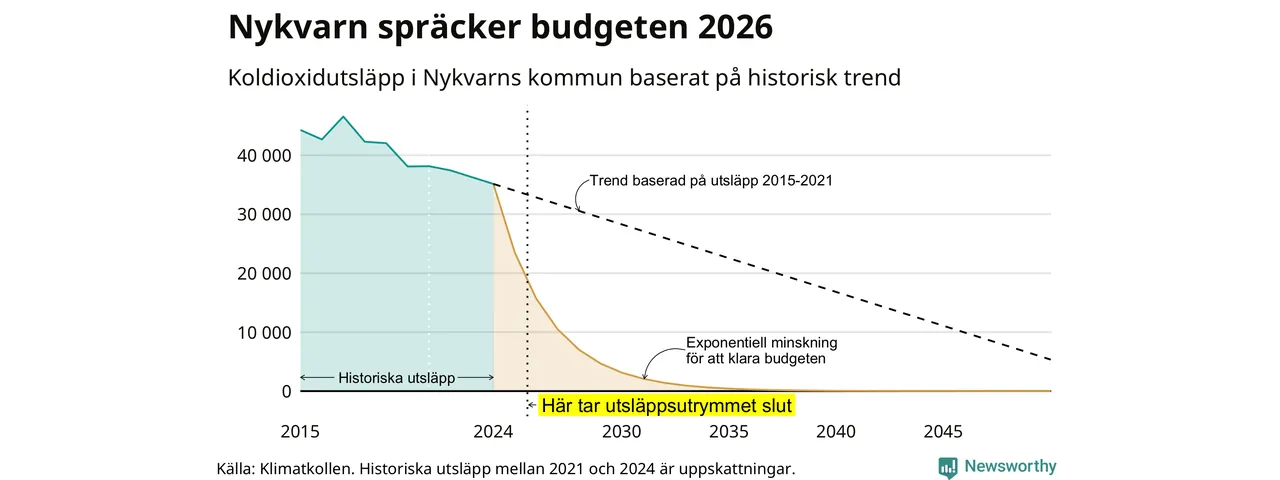 Nykvarn spräcker budgeten 2026

Koldioxidutsläpp i Nykvarns kommun baserat på historisk trend

40 000
30 000
20 000
10 000
0

Trend baserad på utsläpp 2015-2021

Exponentiell minskning för att klara budgeten

Historiska utsläpp

Här tar utsläppsutrymmet slut

2015
2024
2030
2035
2040
2045

Källa: Klimatkollen. Historiska utsläpp mellan 2021 och 2024 är uppskattningar.

Newsworthy